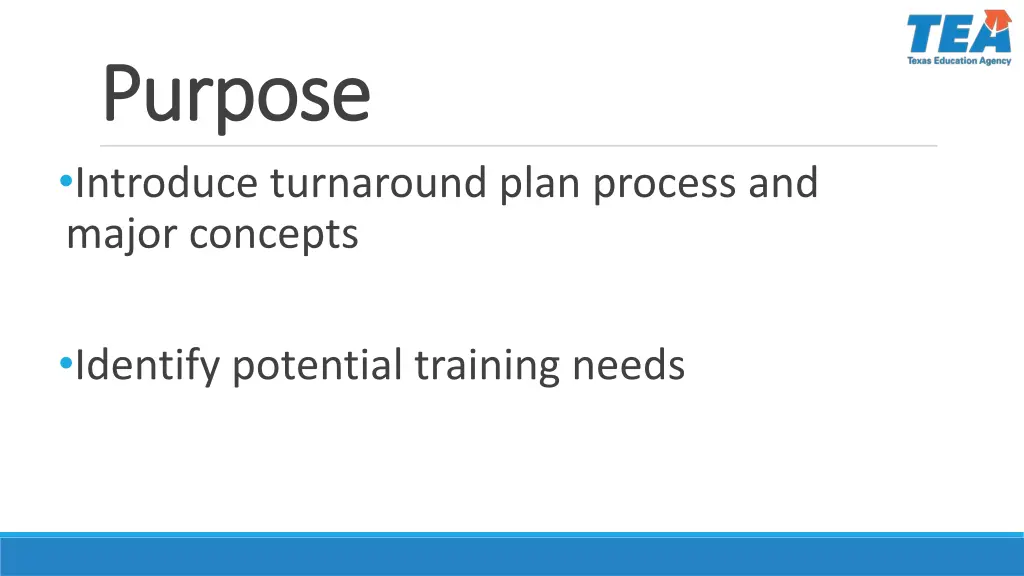 TEA
Texas Education Agency

Purpose

•Introduce turnaround plan process and major concepts

•Identify potential training needs